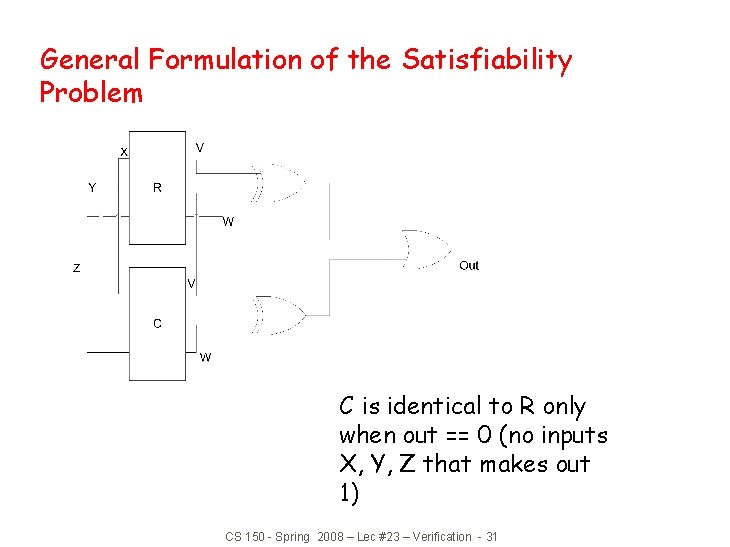 General Formulation of the Satisfiability Problem

X
V
Y
R
W
Z
V
C
W
Out

C is identical to R only when out == 0 (no inputs X, Y, Z that makes out 1)

CS 150 - Spring 2008 – Lec #23 – Verification - 31